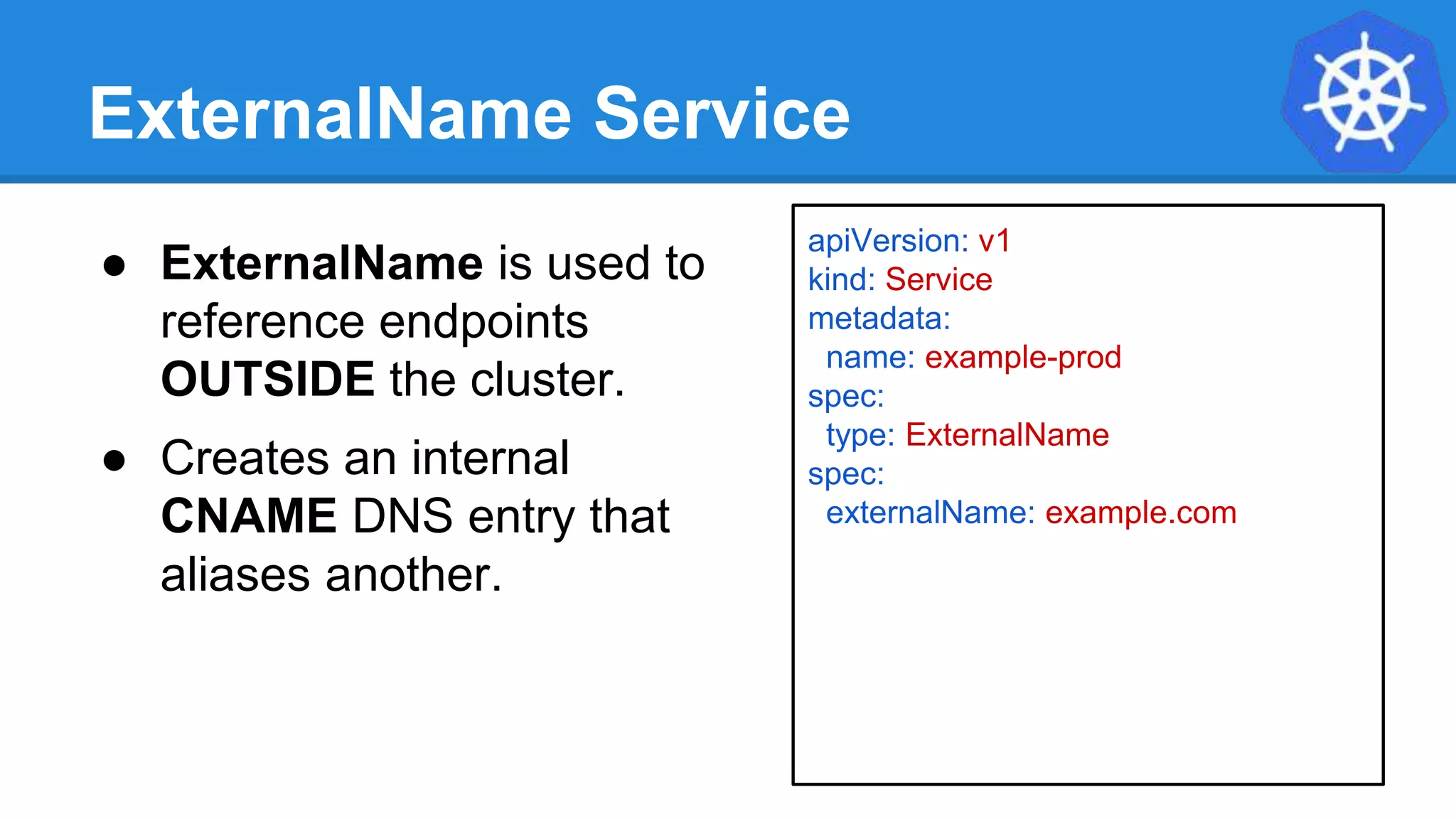 ExternalName Service

● ExternalName is used to reference endpoints OUTSIDE the cluster.

● Creates an internal CNAME DNS entry that aliases another.

apiVersion: v1
kind: Service
metadata:
  name: example-prod
spec:
  type: ExternalName
spec:
  externalName: example.com